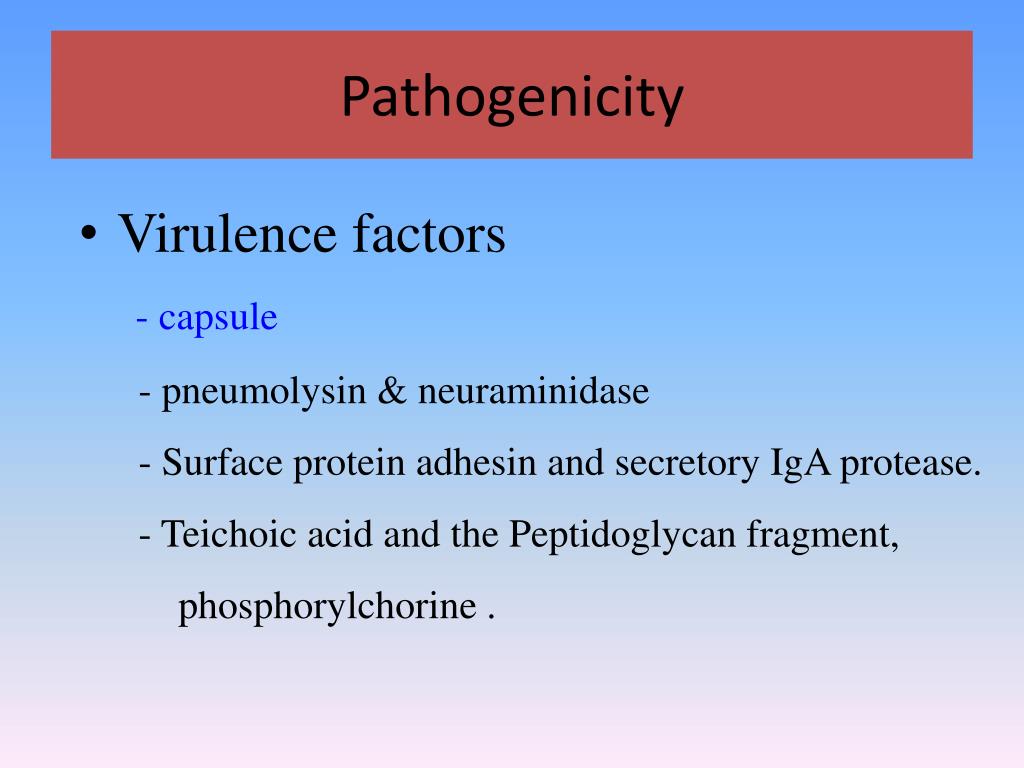 Pathogenicity

• Virulence factors

- capsule

- pneumolysin & neuraminidase

- Surface protein adhesin and secretory IgA protease.

- Teichoic acid and the Peptidoglycan fragment, phosphorylchorine .